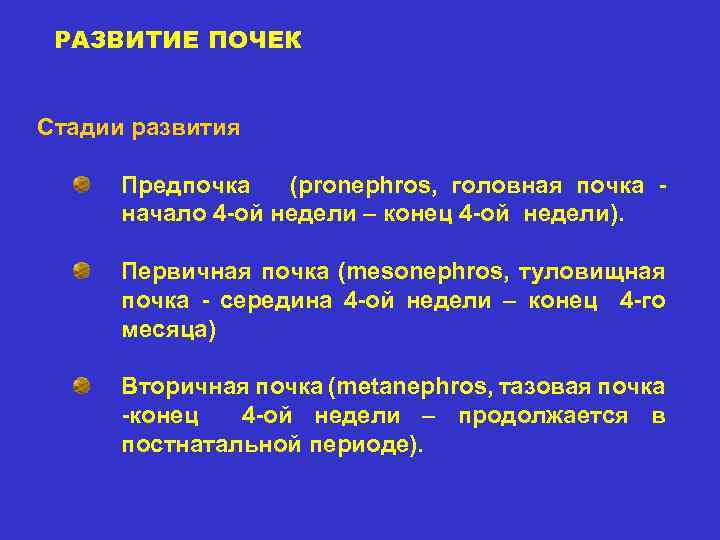 РАЗВИТИЕ ПОЧЕК

Стадии развития

Предпочка (pronephros, головная почка - начало 4-ой недели – конец 4-ой недели).

Первичная почка (mesonephros, туловищная почка - середина 4-ой недели – конец 4-го месяца)

Вторичная почка (metanephros, тазовая почка -конец 4-ой недели – продолжается в постнатальной периоде).